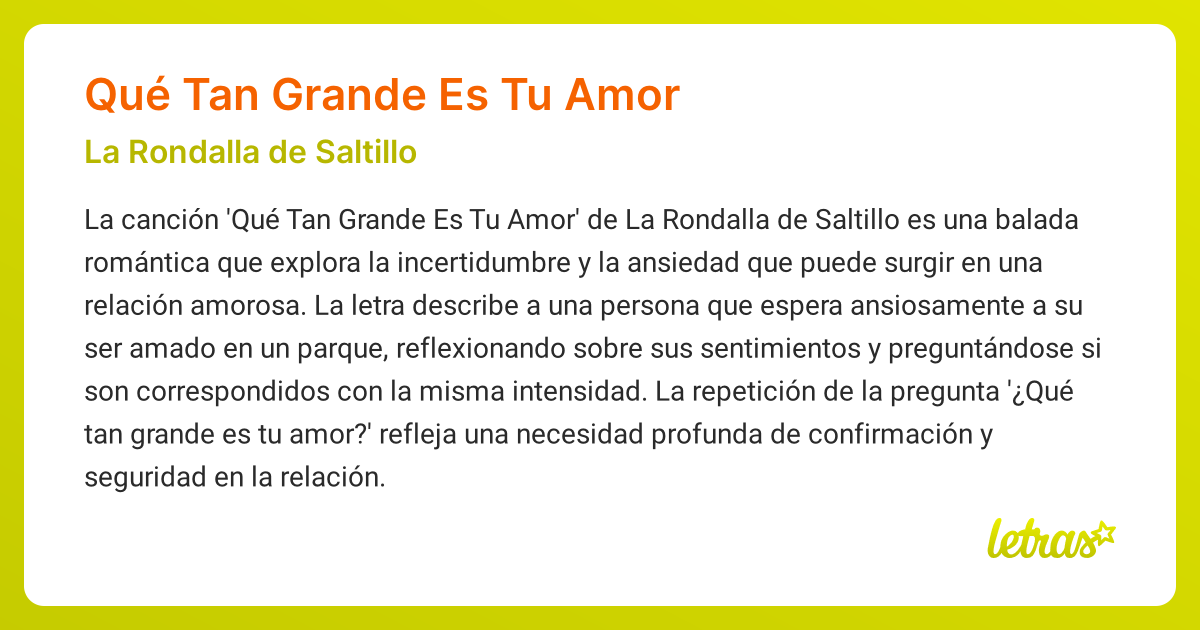 Qué Tan Grande Es Tu Amor

La Rondalla de Saltillo

La canción 'Qué Tan Grande Es Tu Amor' de La Rondalla de Saltillo es una balada romántica que explora la incertidumbre y la ansiedad que puede surgir en una relación amorosa. La letra describe a una persona que espera ansiosamente a su ser amado en un parque, reflexionando sobre sus sentimientos y preguntándose si son correspondidos con la misma intensidad. La repetición de la pregunta '¿Qué tan grande es tu amor?' refleja una necesidad profunda de confirmación y seguridad en la relación.

letras